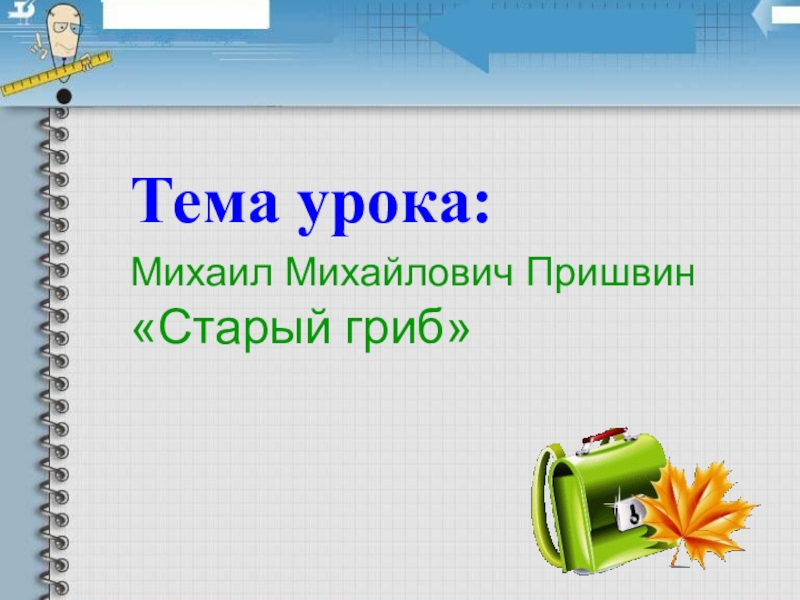 Тема урока:

Михаил Михайлович Пришвин
«Старый гриб»